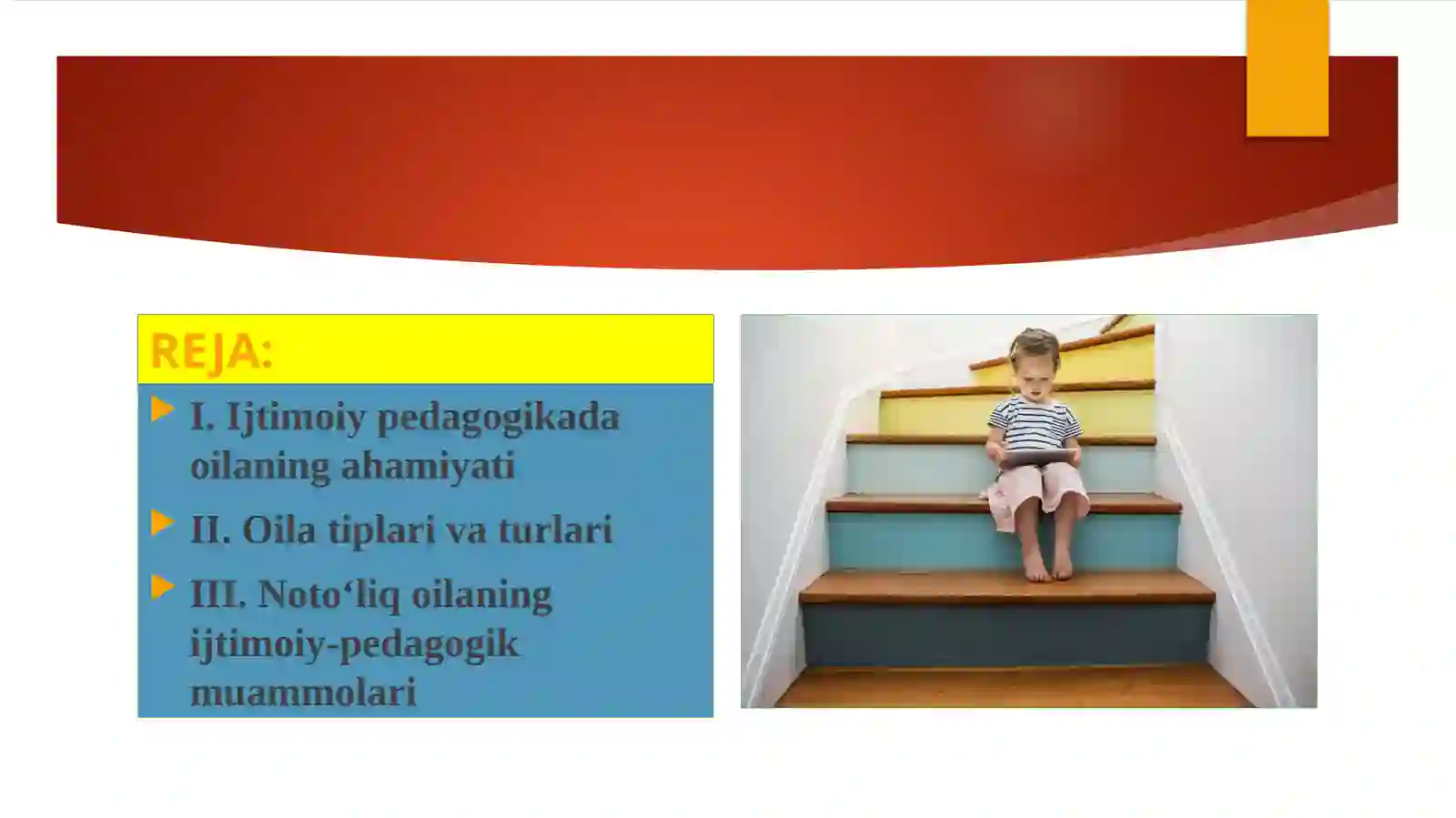 REJA:

I. Ijtimoiy pedagogikada oilaning ahamiyati

II. Oila tiplari va turlari

III. Noto‘liq oilaning ijtimoiy-pedagogik muammolari